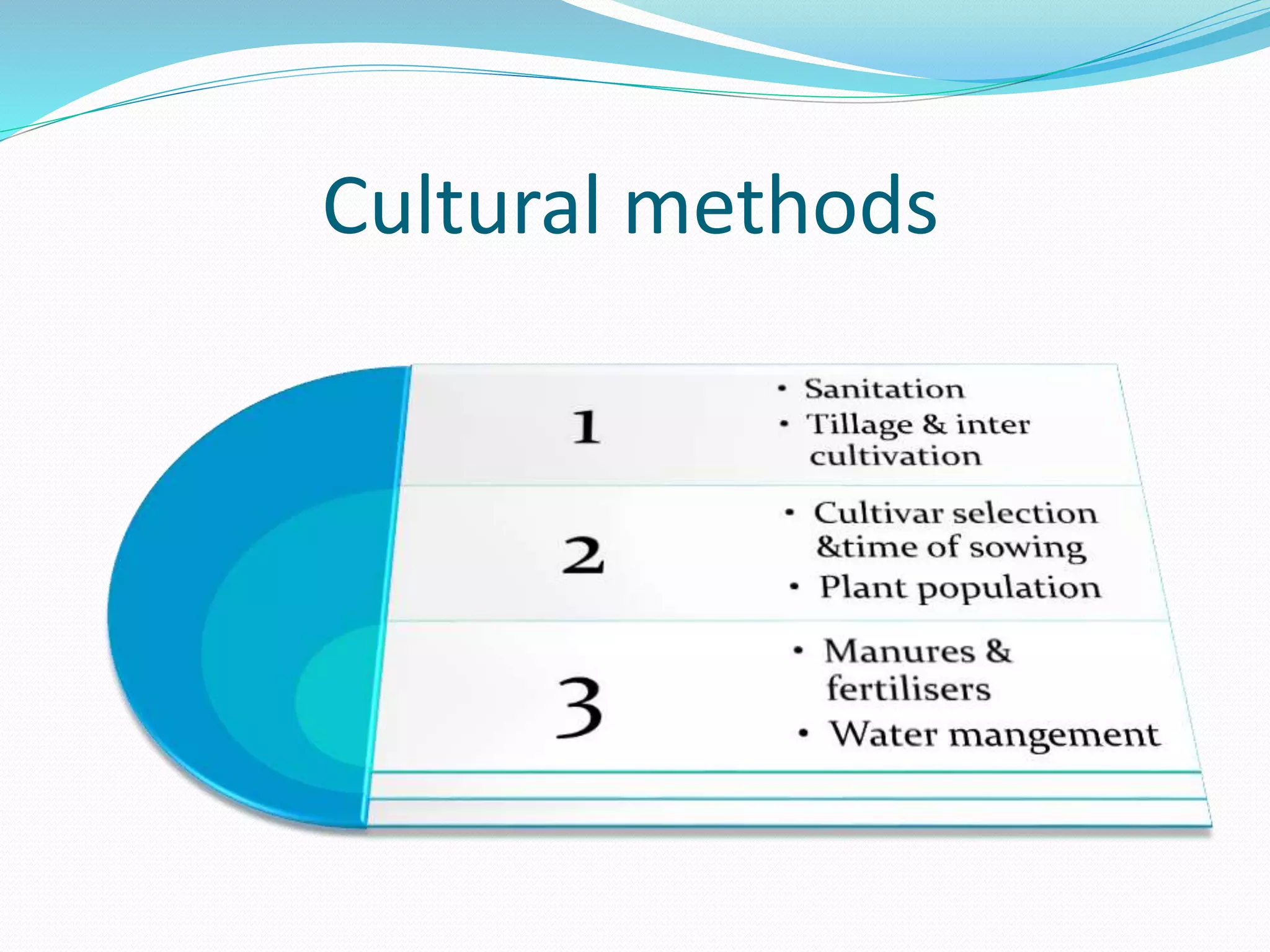 Cultural methods

1
• Sanitation
• Tillage & inter cultivation

2
• Cultivar selection &time of sowing
• Plant population

3
• Manures & fertilisers
• Water mangement